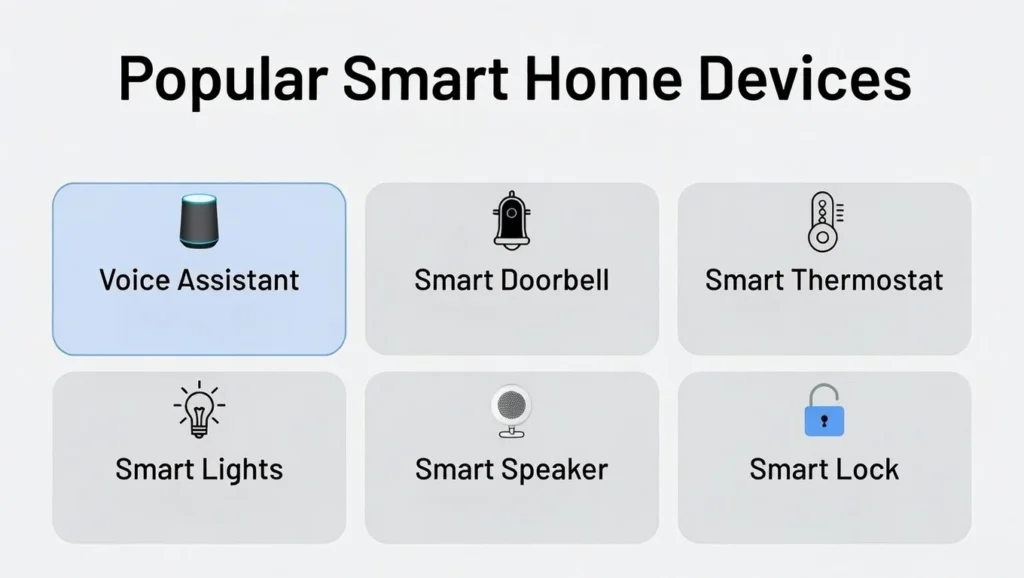 Popular Smart Home Devices

Voice Assistant

Smart Doorbell

Smart Thermostat

Smart Lights

Smart Speaker

Smart Lock